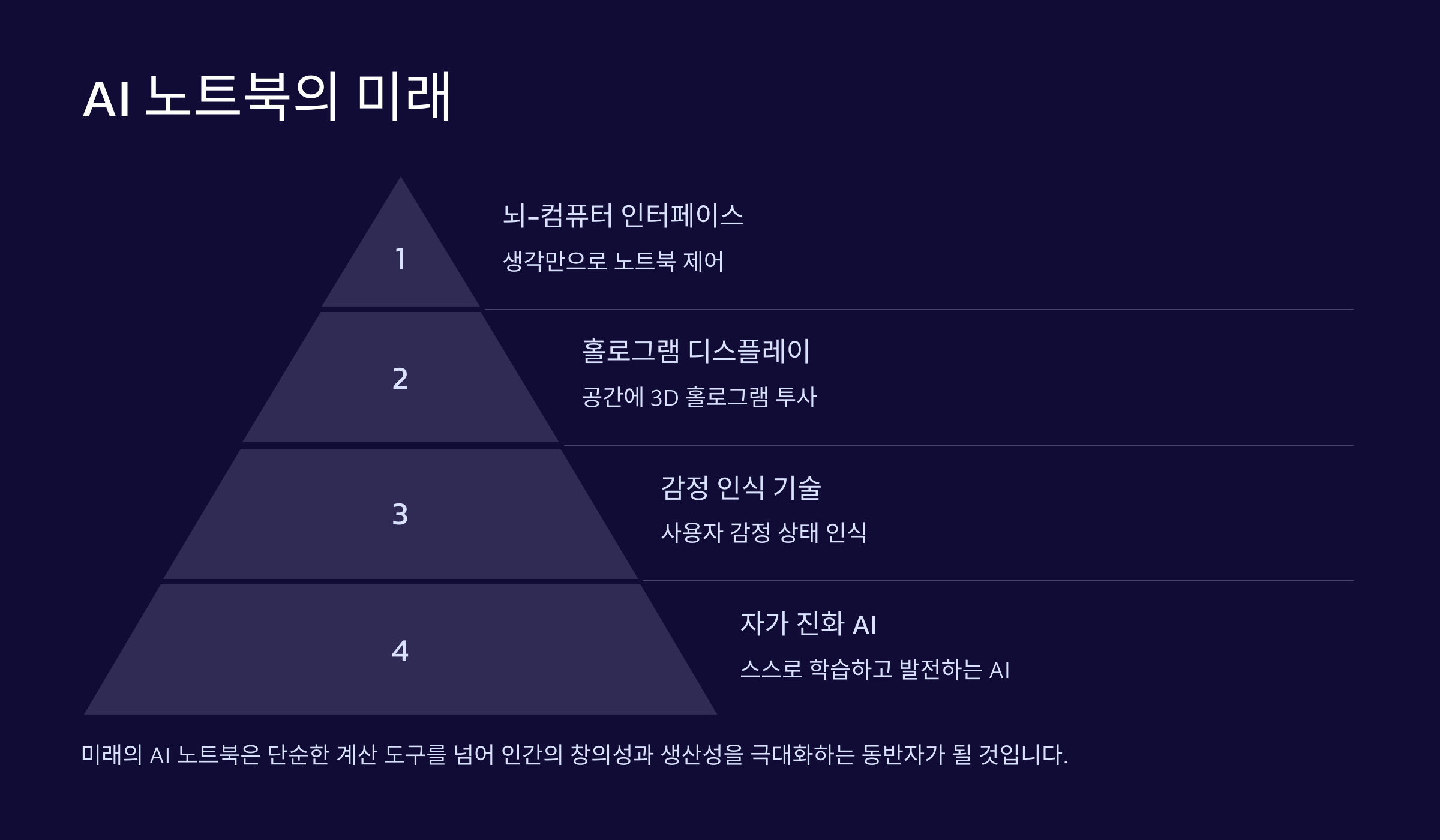 AI 노트북의 미래

1

뇌-컴퓨터 인터페이스

생각만으로 노트북 제어

2

홀로그램 디스플레이

공간에 3D 홀로그램 투사

3

감정 인식 기술

사용자 감정 상태 인식

4

자가 진화 AI

스스로 학습하고 발전하는 AI

미래의 AI 노트북은 단순한 계산 도구를 넘어 인간의 창의성과 생산성을 극대화하는 동반자가 될 것입니다.